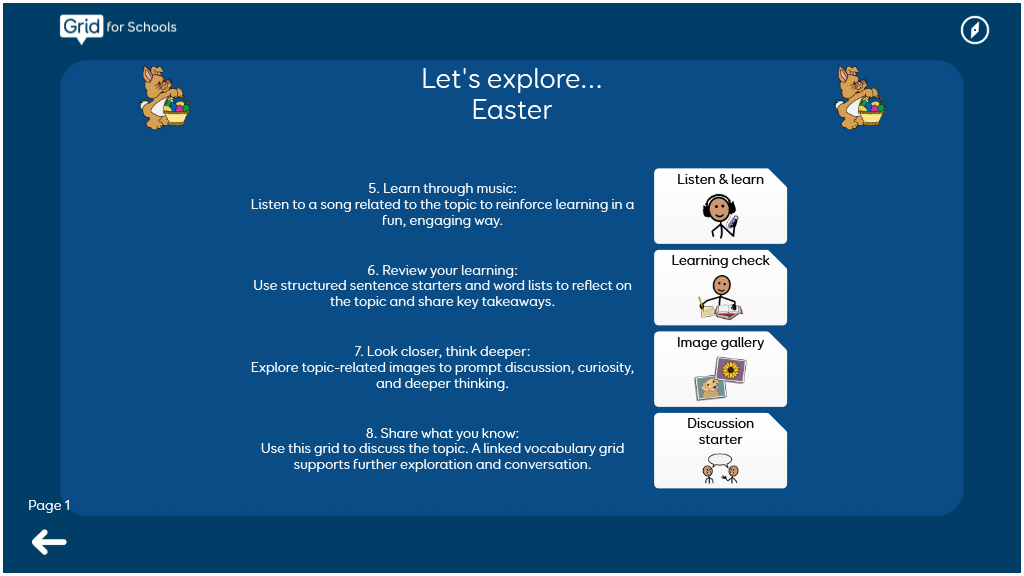 Grid for Schools

Let's explore...
Easter

5. Learn through music:
Listen to a song related to the topic to reinforce learning in a fun, engaging way.

Listen & learn

6. Review your learning:
Use structured sentence starters and word lists to reflect on the topic and share key takeaways.

Learning check

7. Look closer, think deeper:
Explore topic-related images to prompt discussion, curiosity, and deeper thinking.

Image gallery

8. Share what you know:
Use this grid to discuss the topic. A linked vocabulary grid supports further exploration and conversation.

Discussion starter

Page 1